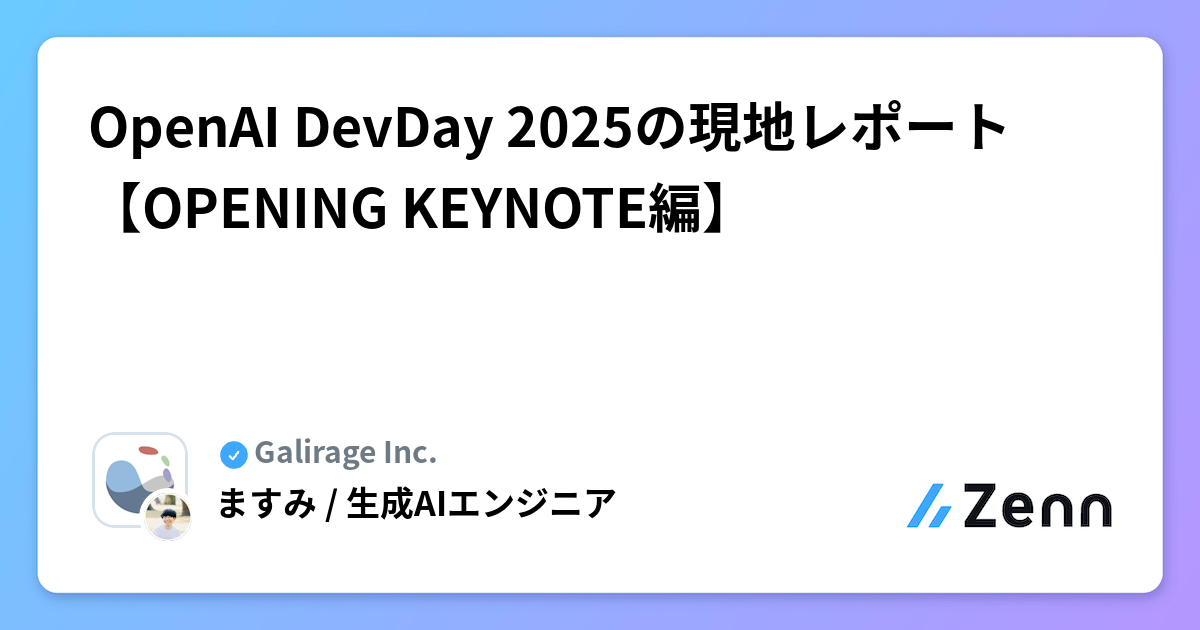 OpenAI DevDay 2025の現地レポート【OPENING KEYNOTE編】

Galirage Inc.
ますみ / 生成AIエンジニア

Zenn